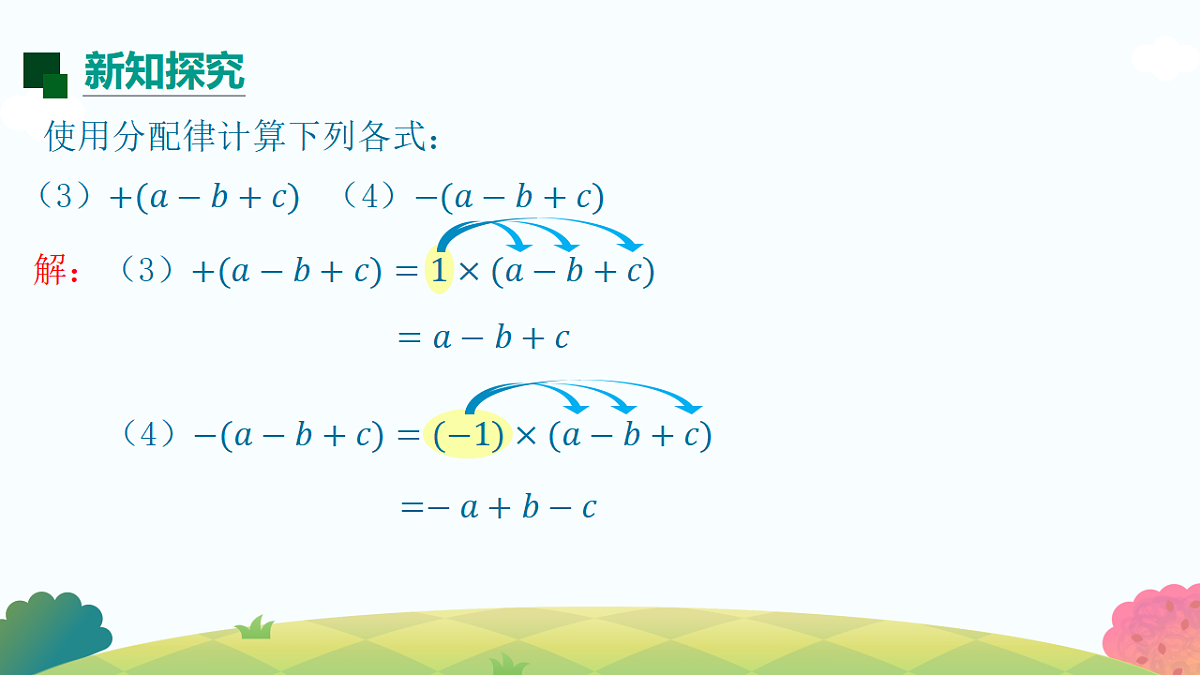 新知探究

使用分配律计算下列各式：

（3）$+(a-b+c)$　（4）$-(a-b+c)$

解：（3）$+(a-b+c)=1\times(a-b+c)$

$=a-b+c$

（4）$-(a-b+c)=(-1)\times(a-b+c)$

$=-a+b-c$